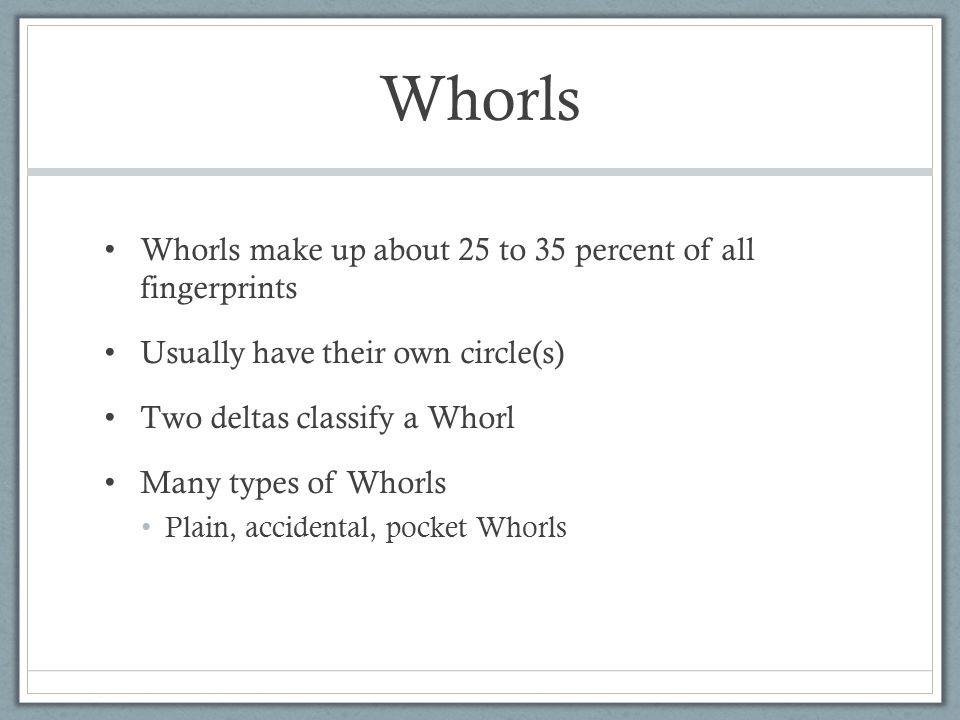 Whorls

• Whorls make up about 25 to 35 percent of all fingerprints

• Usually have their own circle(s)

• Two deltas classify a Whorl

• Many types of Whorls
  • Plain, accidental, pocket Whorls